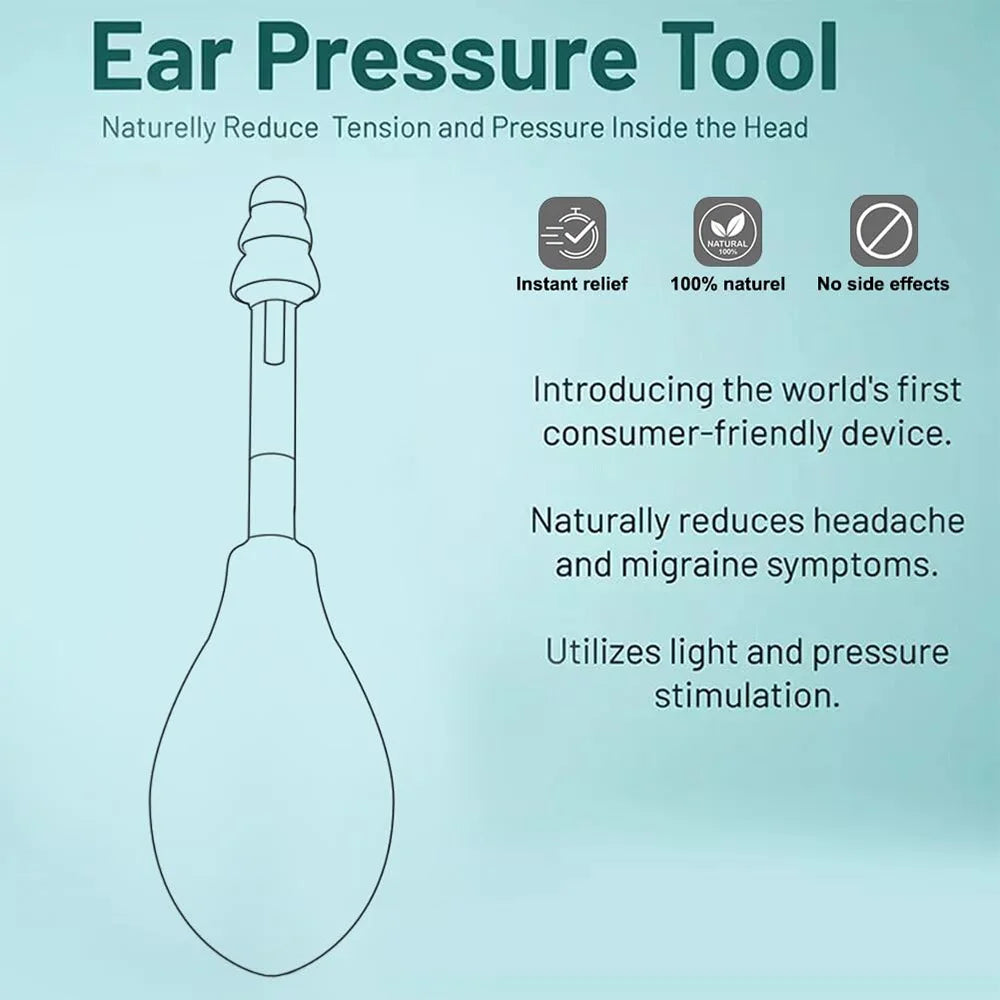 Ear Pressure Tool

Naturelly Reduce Tension and Pressure Inside the Head

NATURAL 100%

Instant relief

100% naturel

No side effects

Introducing the world's first consumer-friendly device.

Naturally reduces headache and migraine symptoms.

Utilizes light and pressure stimulation.